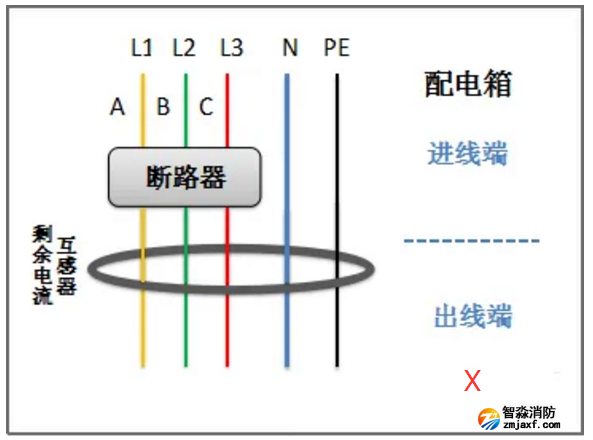 L1 L2 L3 N PE

配电箱

A B C

进线端

断路器

剩余电流互感器

出线端

X

智淼消防
zmjaxf.com